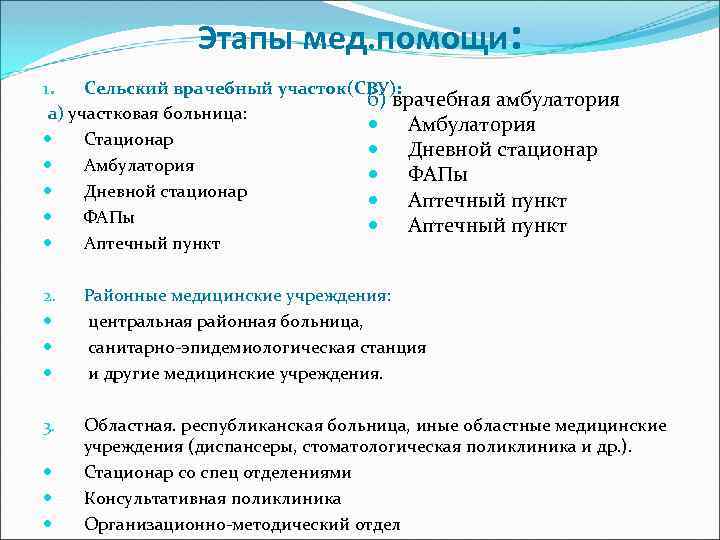 Этапы мед.помощи:

1. Сельский врачебный участок(СВУ):

а) участковая больница:
- Стационар
- Амбулатория
- Дневной стационар
- ФАПы
- Аптечный пункт

б) врачебная амбулатория
- Амбулатория
- Дневной стационар
- ФАПы
- Аптечный пункт
- Аптечный пункт

2. Районные медицинские учреждения:
- центральная районная больница,
- санитарно-эпидемиологическая станция
- и другие медицинские учреждения.

3. Областная. республиканская больница, иные областные медицинские учреждения (диспансеры, стоматологическая поликлиника и др.).
- Стационар со спец отделениями
- Консультативная поликлиника
- Организационно-методический отдел